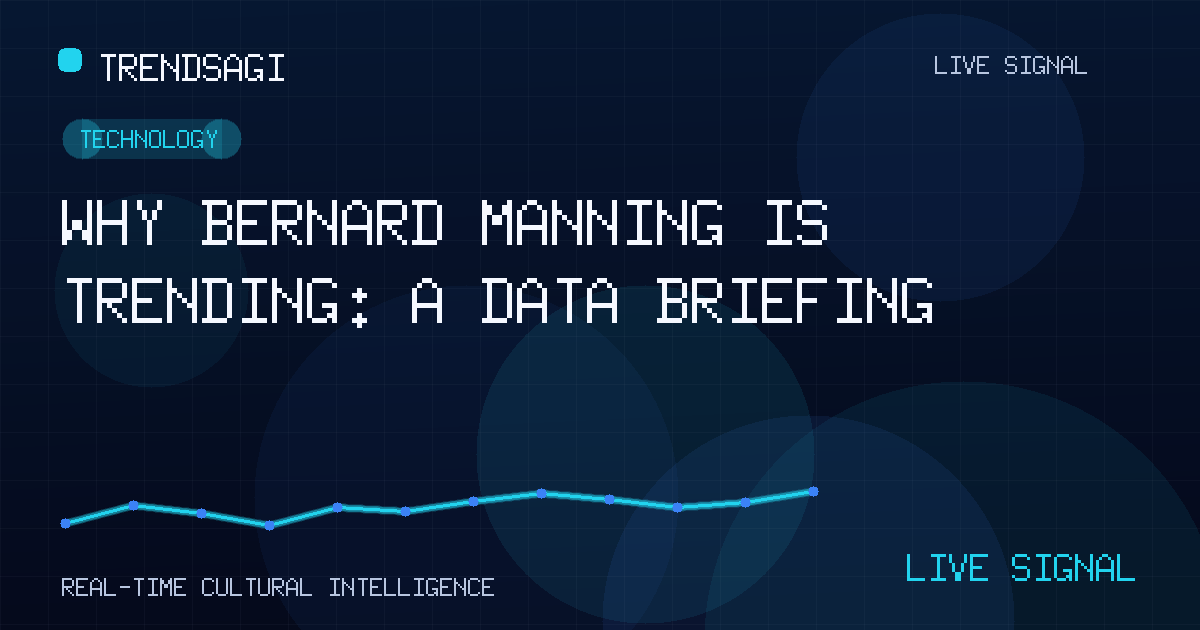 TRENDSAGI

LIVE SIGNAL

TECHNOLOGY

WHY BERNARD MANNING IS TRENDING: A DATA BRIEFING

REAL-TIME CULTURAL INTELLIGENCE

LIVE SIGNAL